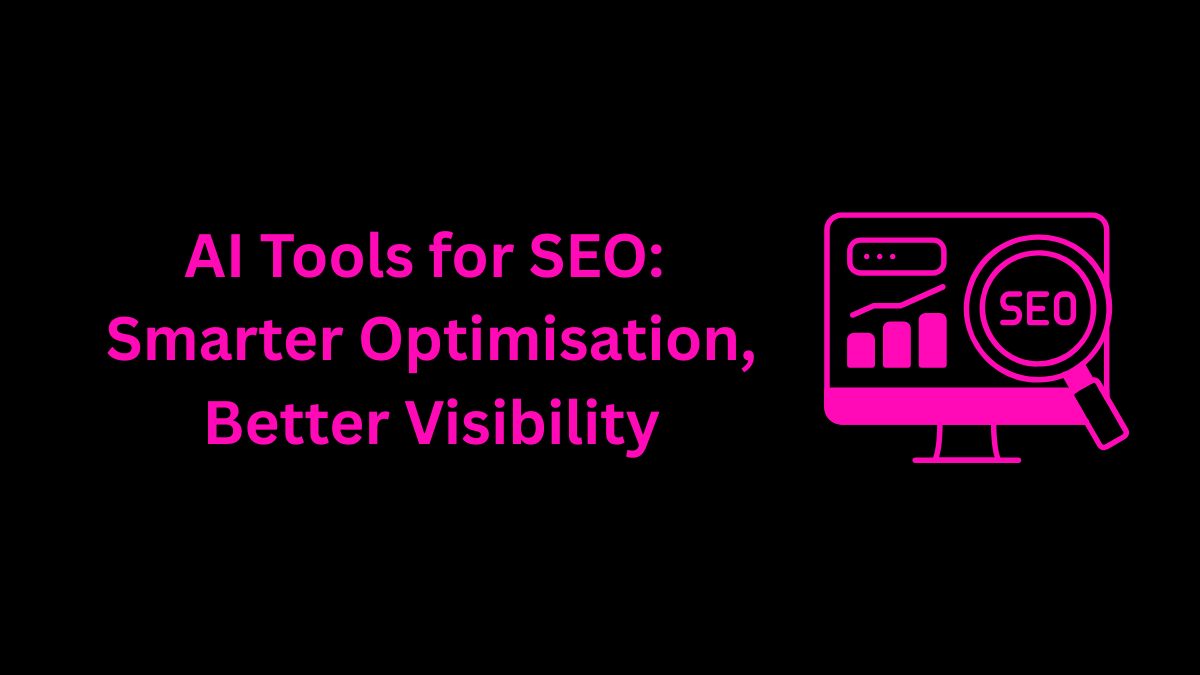 AI Tools for SEO: Smarter Optimisation, Better Visibility

SEO